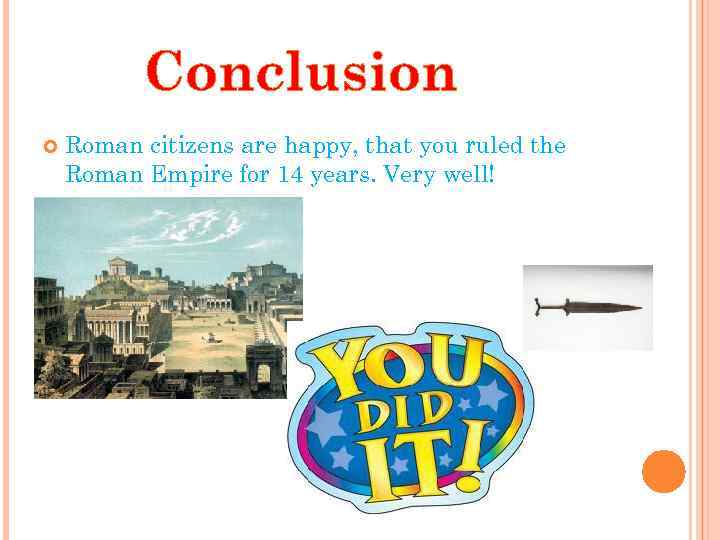 Conclusion

Roman citizens are happy, that you ruled the Roman Empire for 14 years. Very well!

YOU DID IT!